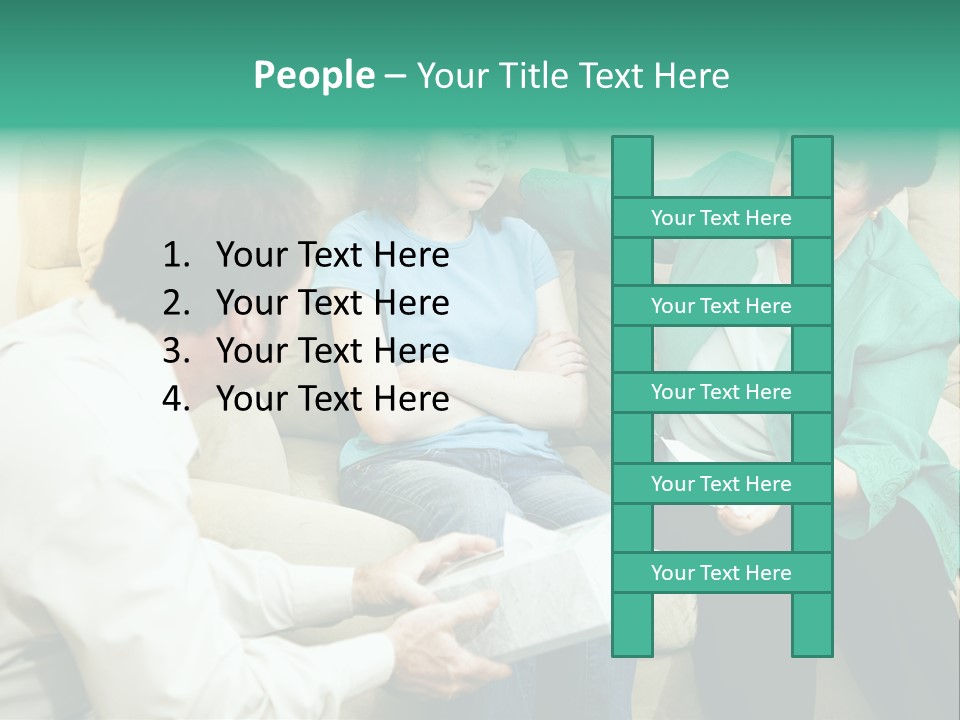 People – Your Title Text Here

1. Your Text Here
2. Your Text Here
3. Your Text Here
4. Your Text Here

Your Text Here

Your Text Here

Your Text Here

Your Text Here

Your Text Here